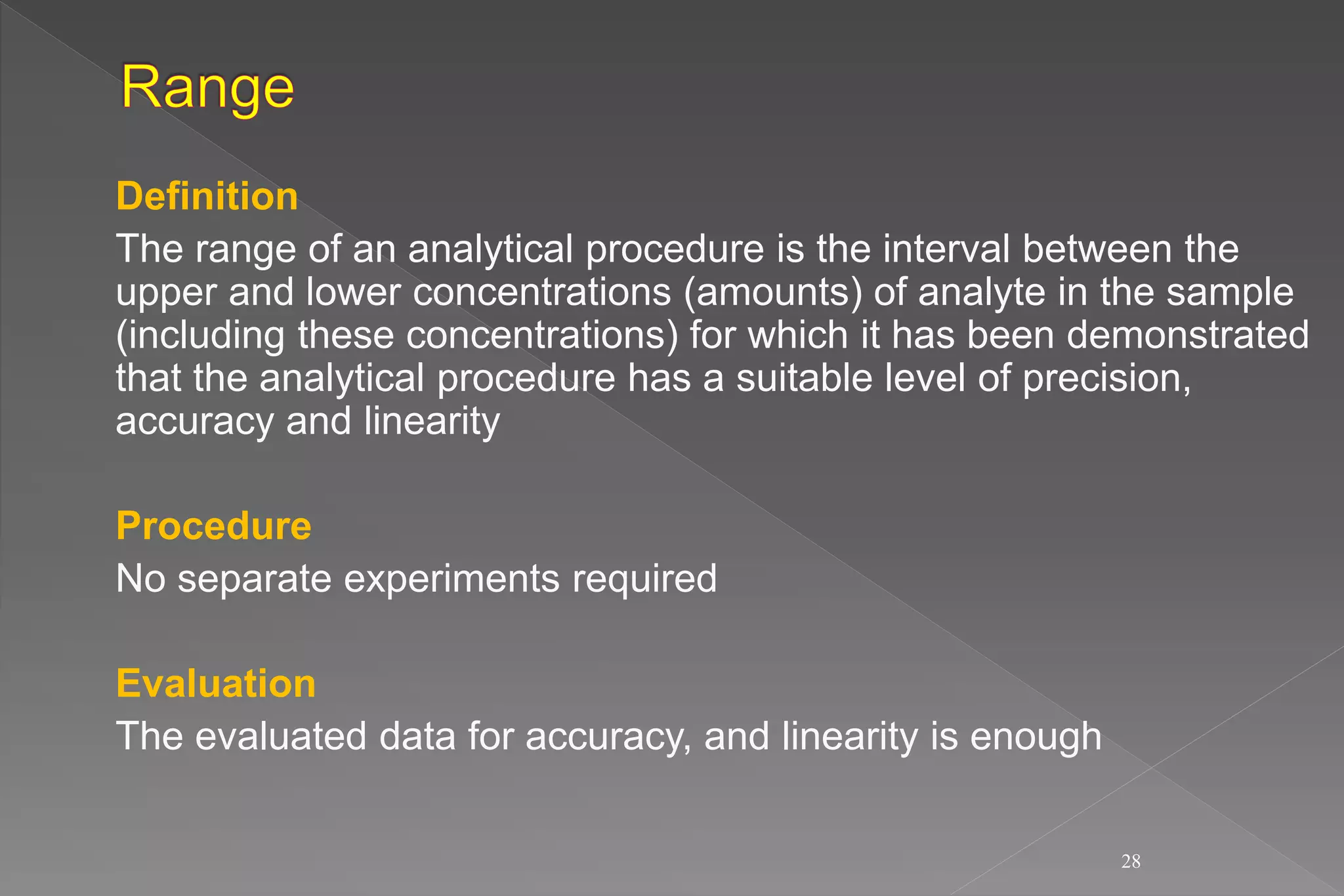 Range

Definition

The range of an analytical procedure is the interval between the upper and lower concentrations (amounts) of analyte in the sample (including these concentrations) for which it has been demonstrated that the analytical procedure has a suitable level of precision, accuracy and linearity

Procedure

No separate experiments required

Evaluation

The evaluated data for accuracy, and linearity is enough

28